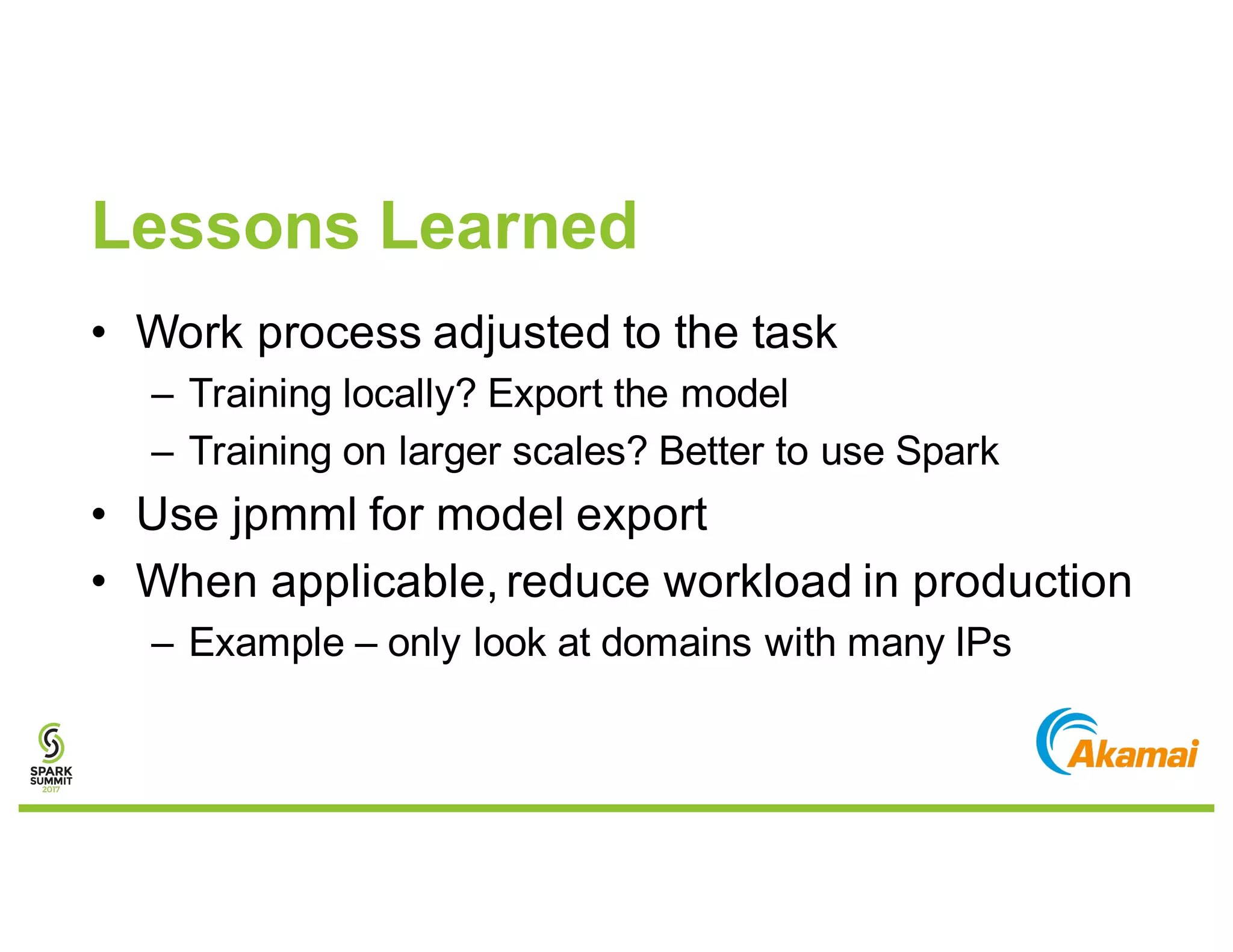 Lessons Learned

• Work process adjusted to the task
  – Training locally? Export the model
  – Training on larger scales? Better to use Spark
• Use jpmml for model export
• When applicable, reduce workload in production
  – Example – only look at domains with many IPs

SPARK SUMMIT 2017

Akamai